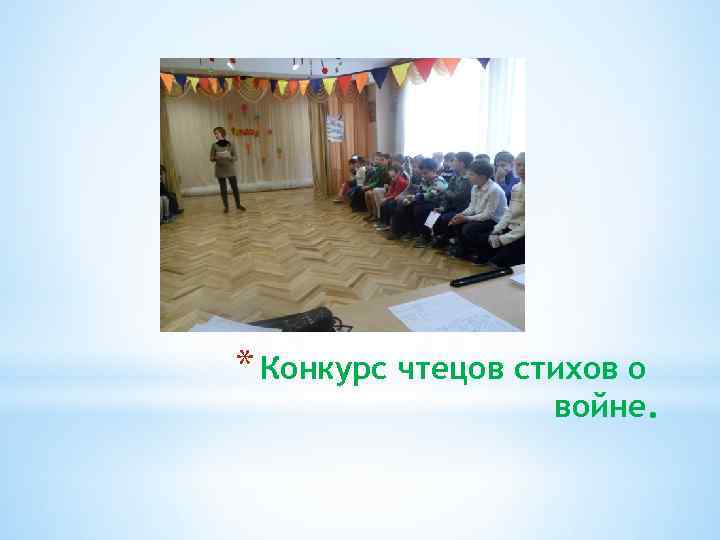 * Конкурс чтецов стихов о войне.